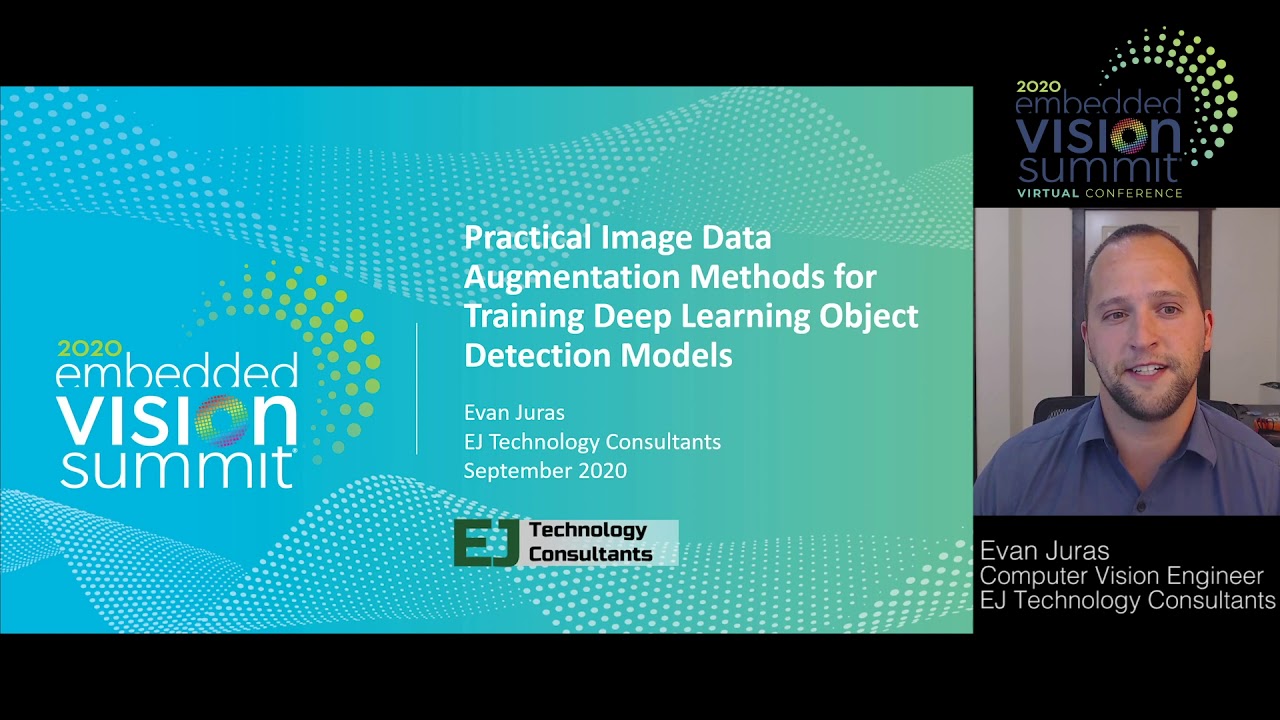 2020 embedded VISION summit

Practical Image Data Augmentation Methods for Training Deep Learning Object Detection Models

Evan Juras
EJ Technology Consultants
September 2020

EJ Technology Consultants

2020 embedded VISION summit VIRTUAL CONFERENCE

Evan Juras
Computer Vision Engineer
EJ Technology Consultants